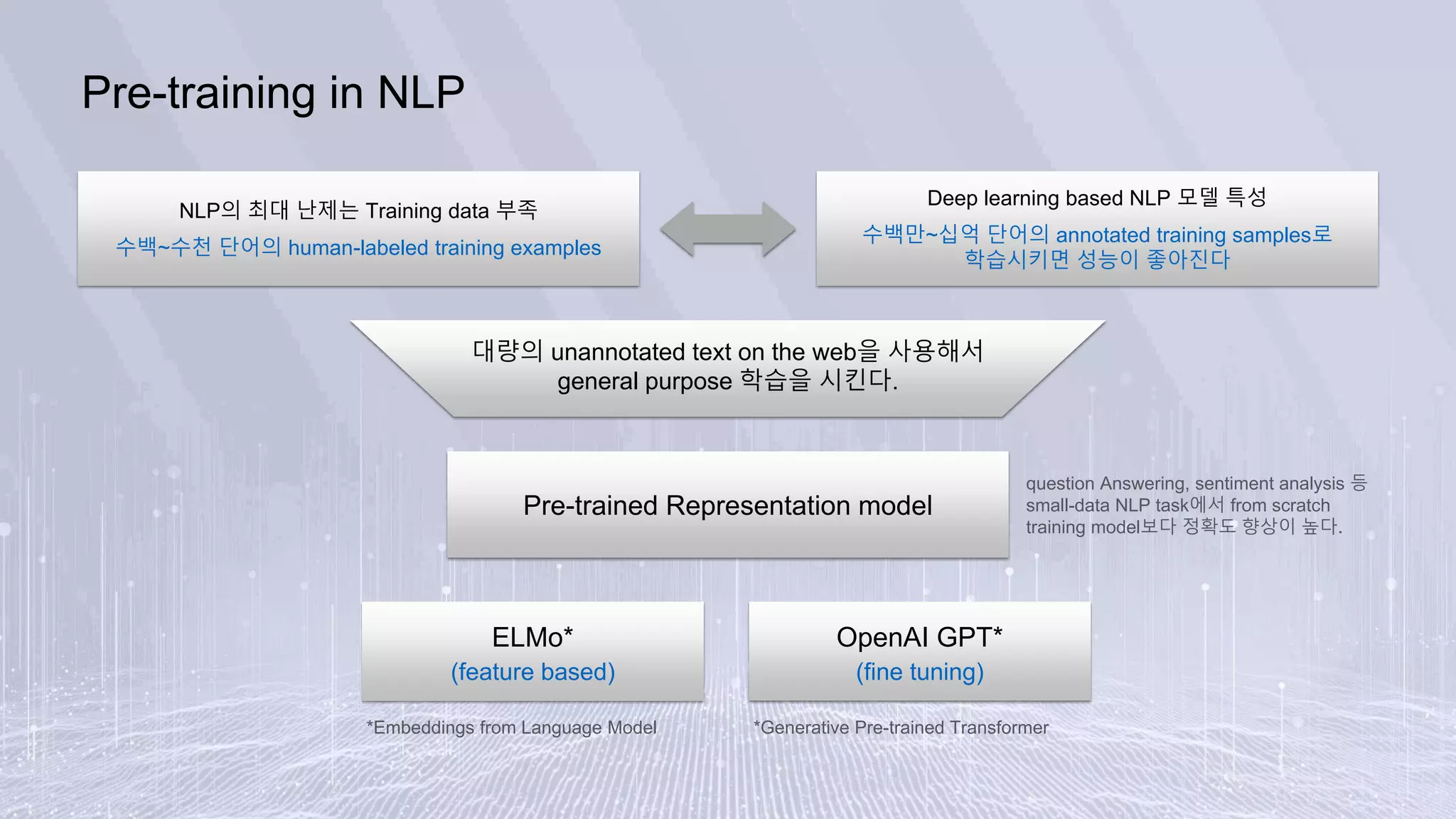 Pre-training in NLP

NLP의 최대 난제는 Training data 부족
수백~수천 단어의 human-labeled training examples

Deep learning based NLP 모델 특성
수백만~십억 단어의 annotated training samples로 학습시키면 성능이 좋아진다

대량의 unannotated text on the web을 사용해서 general purpose 학습을 시킨다.

Pre-trained Representation model

question Answering, sentiment analysis 등 small-data NLP task에서 from scratch training model보다 정확도 향상이 높다.

ELMo*
(feature based)

OpenAI GPT*
(fine tuning)

*Embeddings from Language Model

*Generative Pre-trained Transformer